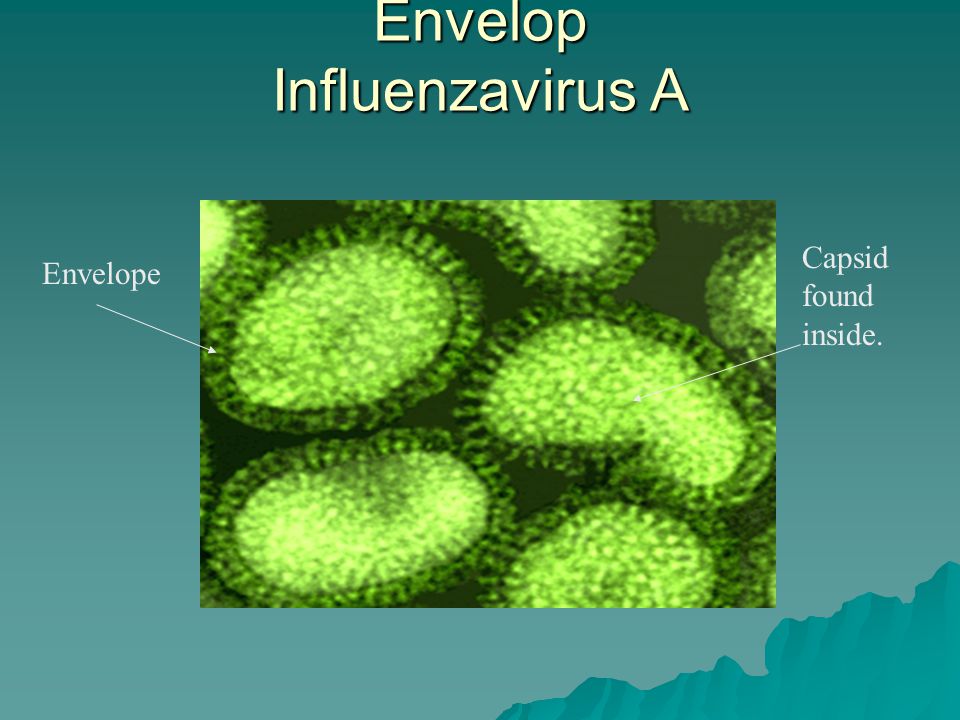 Envelop
Influenzavirus A

Envelope

Capsid found inside.